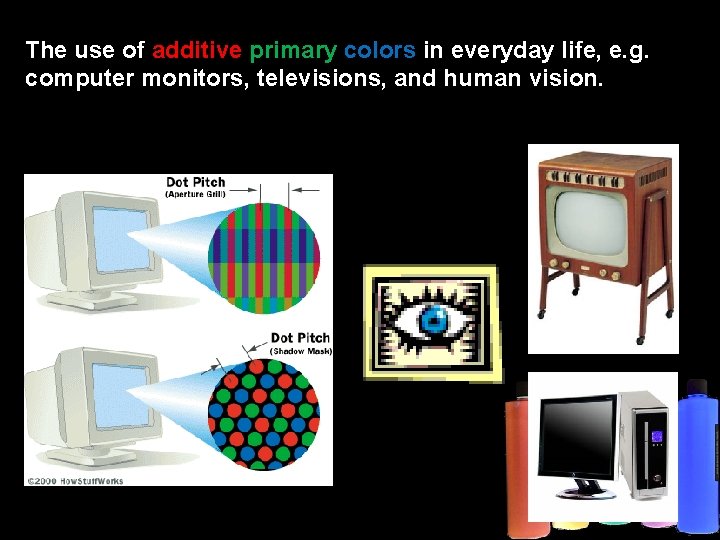 The use of additive primary colors in everyday life, e.g. computer monitors, televisions, and human vision.

Dot Pitch
(Aperture Grill)

Dot Pitch
(Shadow Mask)

©2000 HowStuffWorks